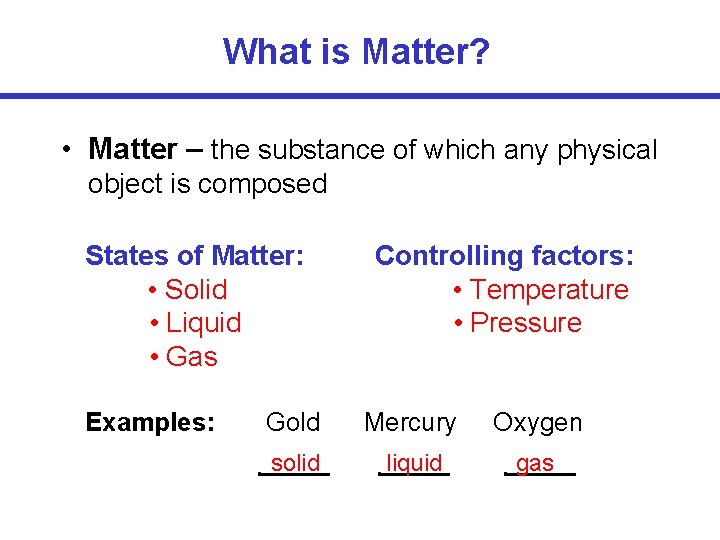 What is Matter?

• Matter – the substance of which any physical object is composed

States of Matter:
• Solid
• Liquid
• Gas

Controlling factors:
• Temperature
• Pressure

Examples: Gold Mercury Oxygen

solid liquid gas